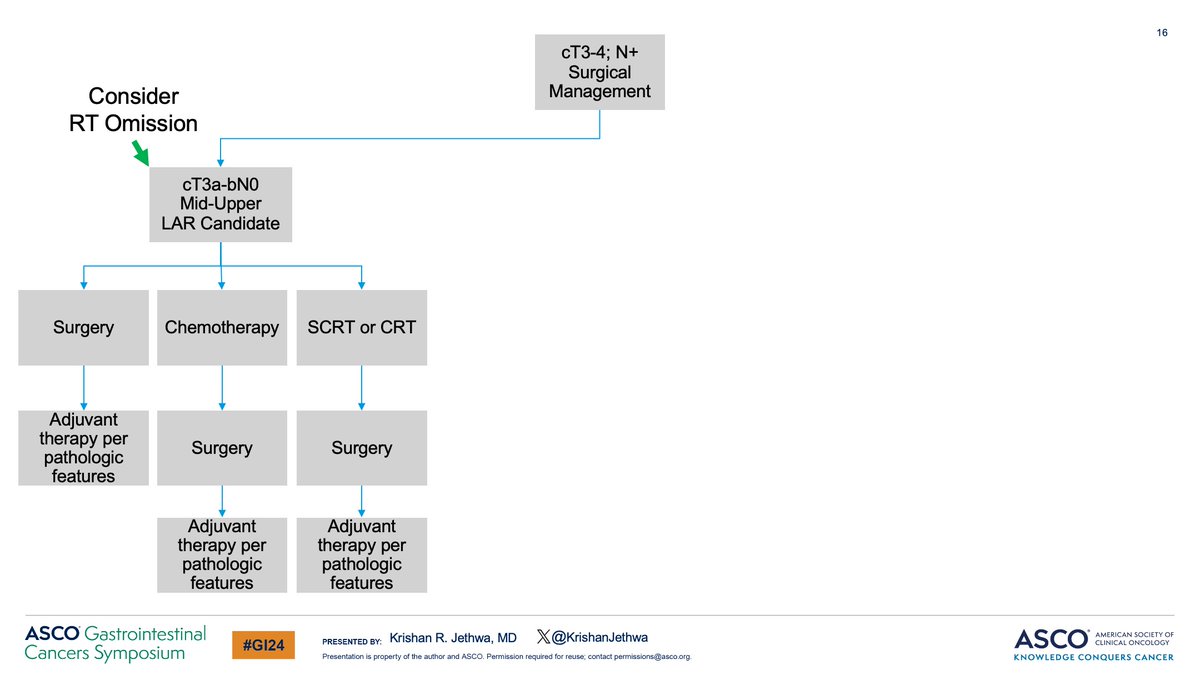 16

cT3-4; N+
Surgical
Management

Consider
RT Omission

cT3a-bN0
Mid-Upper
LAR Candidate

Surgery

Chemotherapy

SCRT or CRT

Adjuvant therapy per pathologic features

Surgery

Surgery

Adjuvant therapy per pathologic features

Adjuvant therapy per pathologic features

ASCO Gastrointestinal Cancers Symposium

#GI24

PRESENTED BY: Krishan R. Jethwa, MD @KrishanJethwa

Presentation is property of the author and ASCO. Permission required for reuse; contact permissions@asco.org.

ASCO AMERICAN SOCIETY OF CLINICAL ONCOLOGY
KNOWLEDGE CONQUERS CANCER